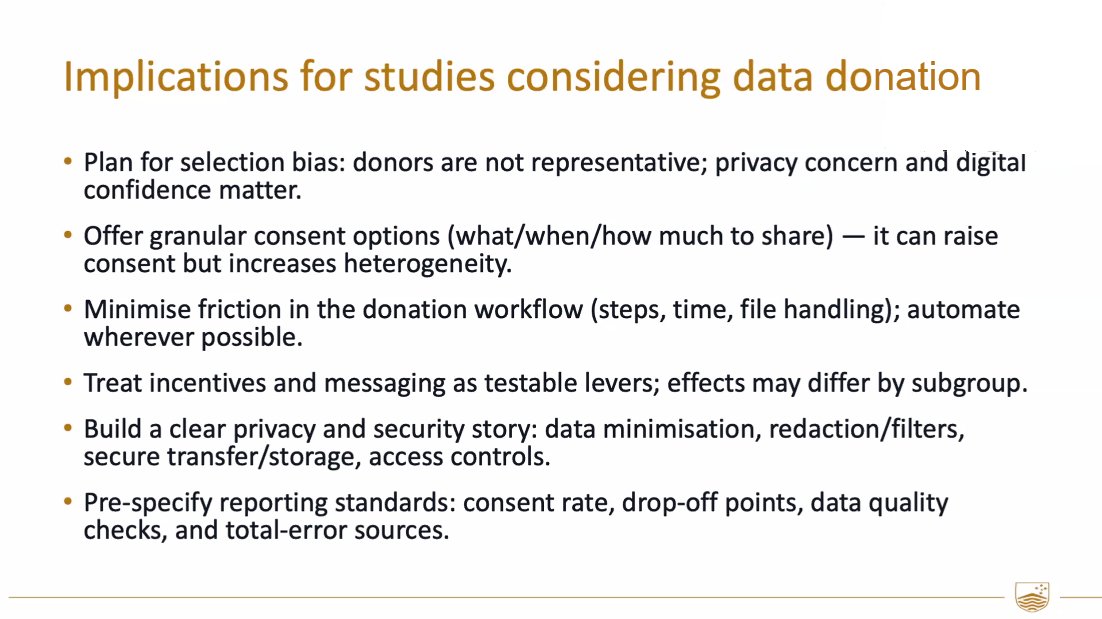 Implications for studies considering data donation

• Plan for selection bias: donors are not representative; privacy concern and digital confidence matter.

• Offer granular consent options (what/when/how much to share) — it can raise consent but increases heterogeneity.

• Minimise friction in the donation workflow (steps, time, file handling); automate wherever possible.

• Treat incentives and messaging as testable levers; effects may differ by subgroup.

• Build a clear privacy and security story: data minimisation, redaction/filters, secure transfer/storage, access controls.

• Pre-specify reporting standards: consent rate, drop-off points, data quality checks, and total-error sources.